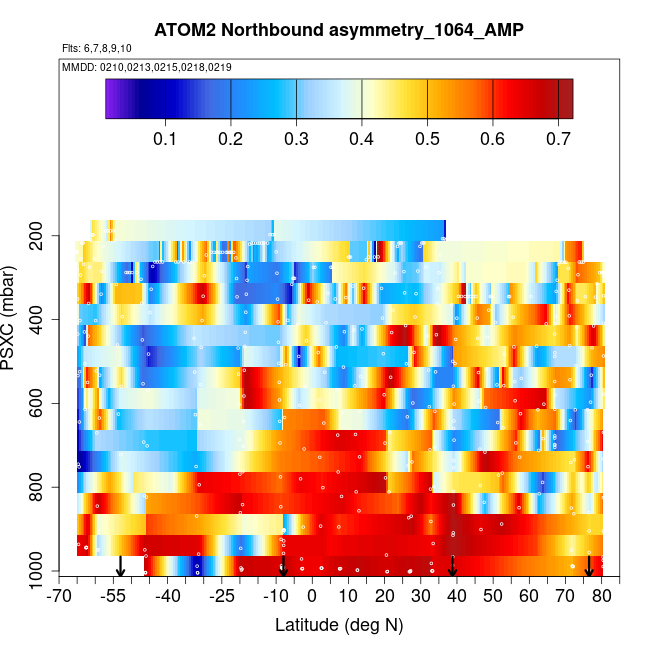 ATOM2 Northbound asymmetry_1064_AMP

Flts: 6,7,8,9,10

MMDD: 0210,0213,0215,0218,0219

0.1 0.2 0.3 0.4 0.5 0.6 0.7

PSXC (mbar)

200
400
600
800
1000

-70 -55 -40 -25 -10 0 10 20 30 40 50 60 70 80

Latitude (deg N)